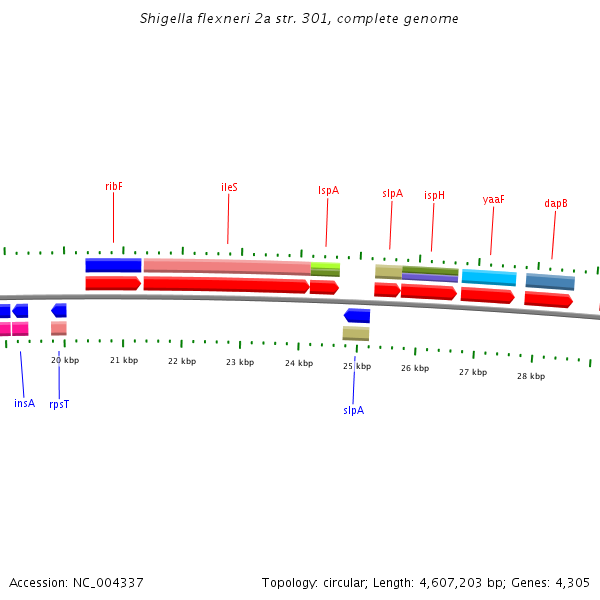 Shigella flexneri 2a str. 301, complete genome

ribF

ileS

lspA

slpA

ispH

yaaF

dapB

20 kbp

21 kbp

22 kbp

23 kbp

24 kbp

25 kbp

26 kbp

27 kbp

28 kbp

insA

rpsT

slpA

Accession: NC_004337

Topology: circular; Length: 4,607,203 bp; Genes: 4,305